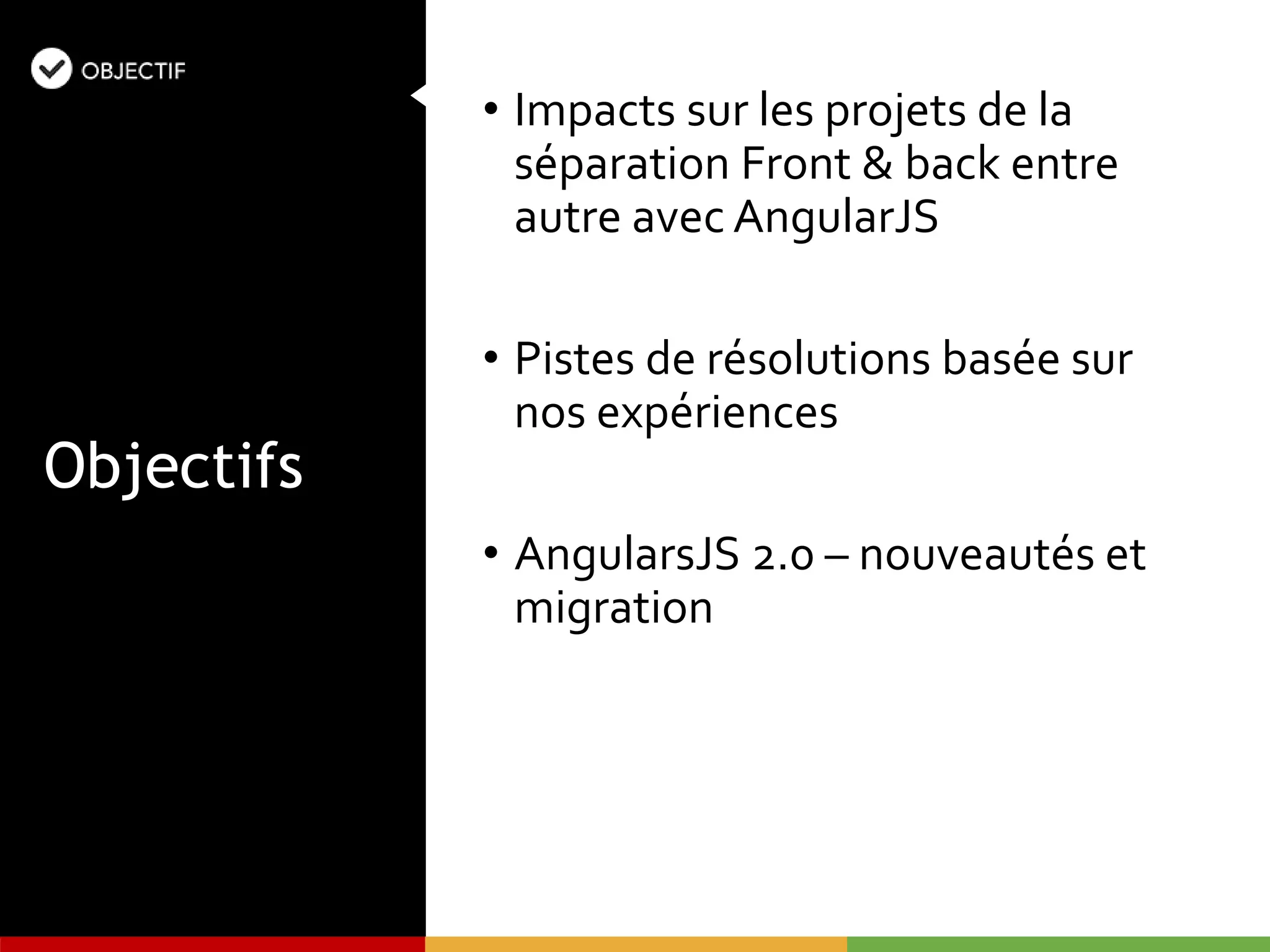 OBJECTIF

Objectifs

• Impacts sur les projets de la séparation Front & back entre autre avec AngularJS

• Pistes de résolutions basée sur nos expériences

• AngularsJS 2.0 – nouveautés et migration